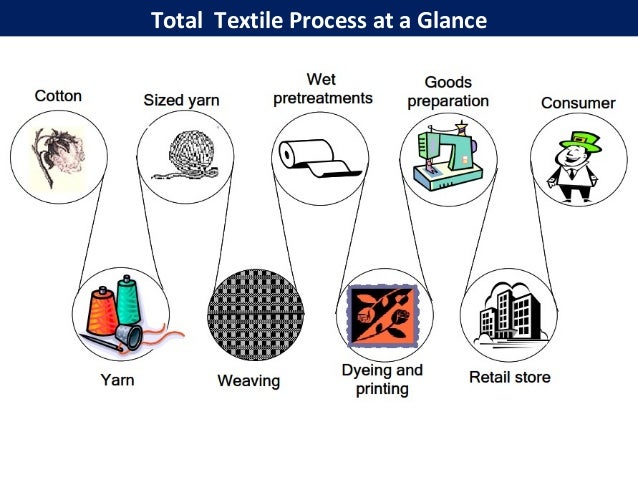 Total Textile Process at a Glance

Cotton

Sized yarn

Wet pretreatments

Goods preparation

Consumer

Yarn

Weaving

Dyeing and printing

Retail store